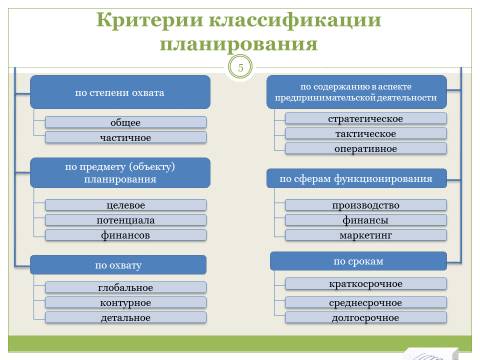 Критерии классификации планирования

5

по степени охвата

общее

частичное

по предмету (объекту) планирования

целевое

потенциала

финансов

по охвату

глобальное

контурное

детальное

по содержанию в аспекте предпринимательской деятельности

стратегическое

тактическое

оперативное

по сферам функционирования

производство

финансы

маркетинг

по срокам

краткосрочное

среднесрочное

долгосрочное